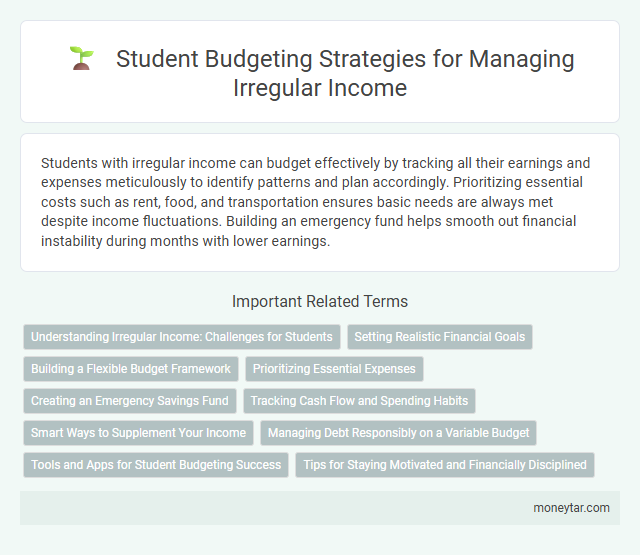 Student Budgeting Strategies for Managing Irregular Income

Students with irregular income can budget effectively by tracking all their earnings and expenses meticulously to identify patterns and plan accordingly. Prioritizing essential costs such as rent, food, and transportation ensures basic needs are always met despite income fluctuations. Building an emergency fund helps smooth out financial instability during months with lower earnings.

Important Related Terms

Understanding Irregular Income: Challenges for Students
Setting Realistic Financial Goals
Building a Flexible Budget Framework
Prioritizing Essential Expenses
Creating an Emergency Savings Fund
Tracking Cash Flow and Spending Habits
Smart Ways to Supplement Your Income
Managing Debt Responsibly on a Variable Budget
Tools and Apps for Student Budgeting Success
Tips for Staying Motivated and Financially Disciplined

moneytar.com